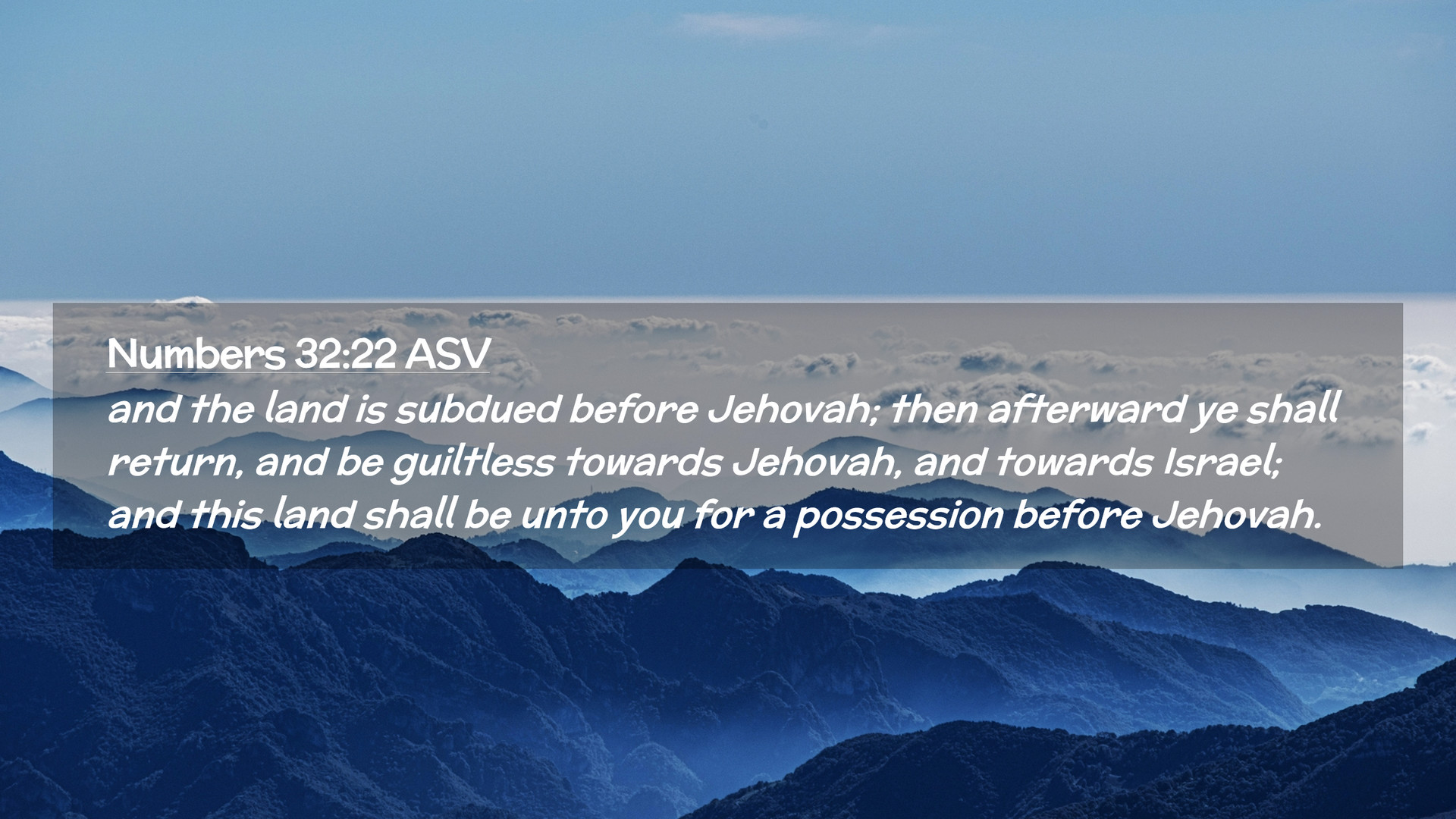 Numbers 32:22 ASV
and the land is subdued before Jehovah; then afterward ye shall return, and be guiltless towards Jehovah, and towards Israel; and this land shall be unto you for a possession before Jehovah.